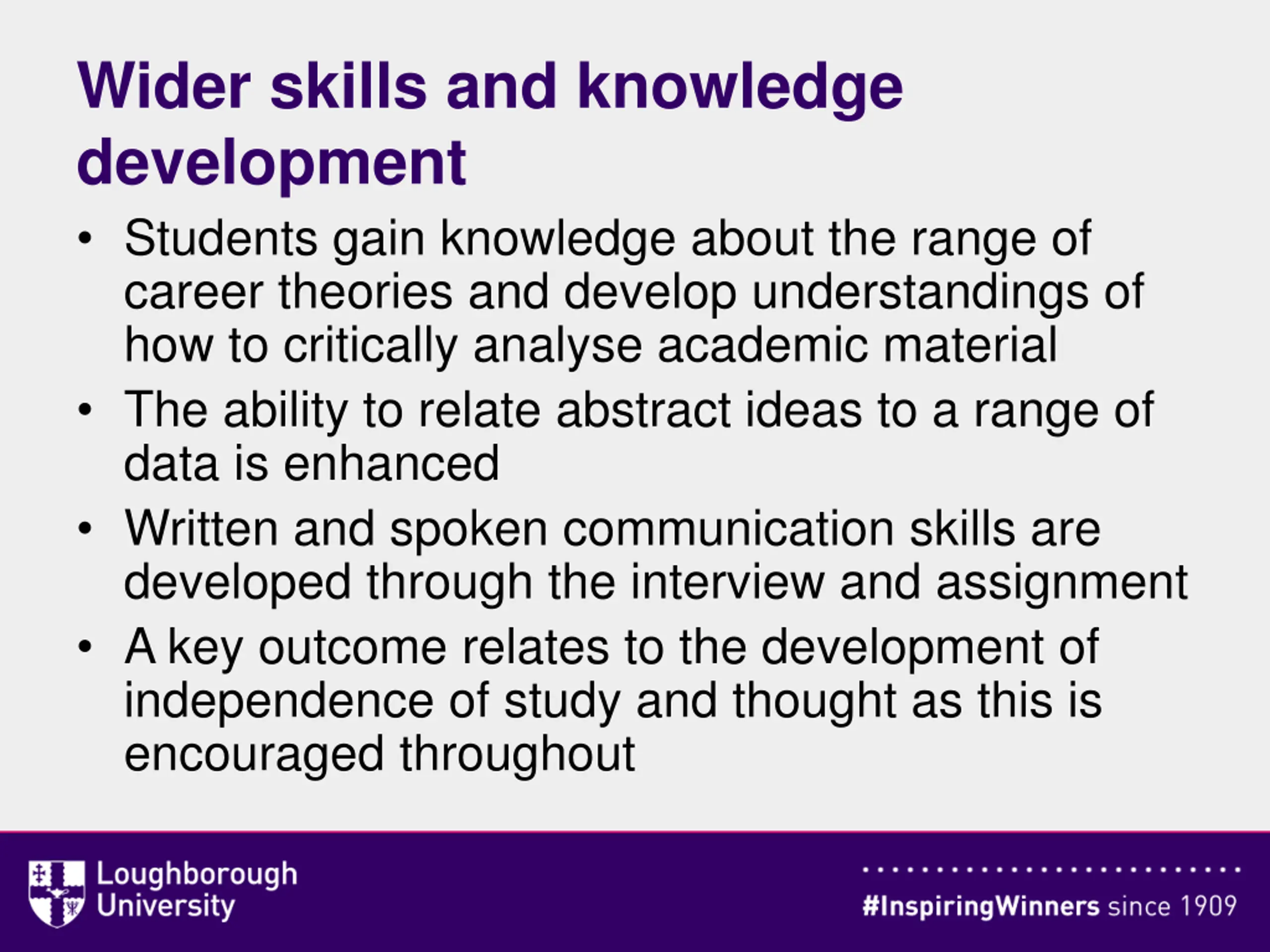 Wider skills and knowledge development

• Students gain knowledge about the range of career theories and develop understandings of how to critically analyse academic material

• The ability to relate abstract ideas to a range of data is enhanced

• Written and spoken communication skills are developed through the interview and assignment

• A key outcome relates to the development of independence of study and thought as this is encouraged throughout

Loughborough University

#InspiringWinners since 1909